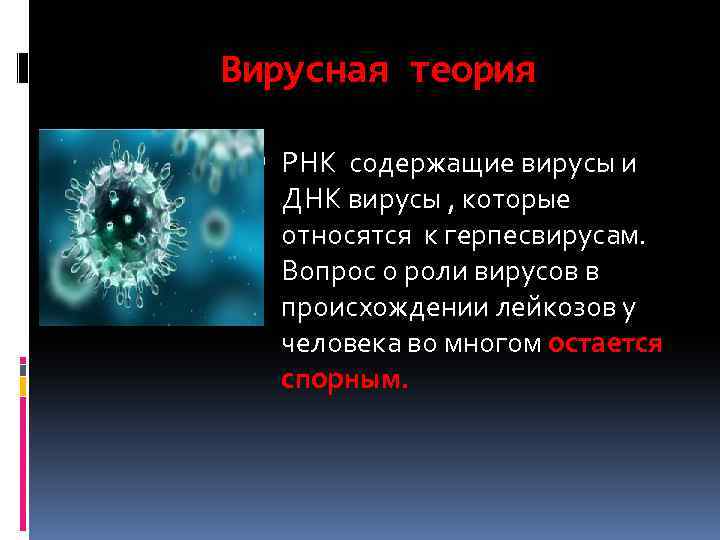 Вирусная теория

РНК содержащие вирусы и ДНК вирусы , которые относятся к герпесвирусам. Вопрос о роли вирусов в происхождении лейкозов у человека во многом остается спорным.